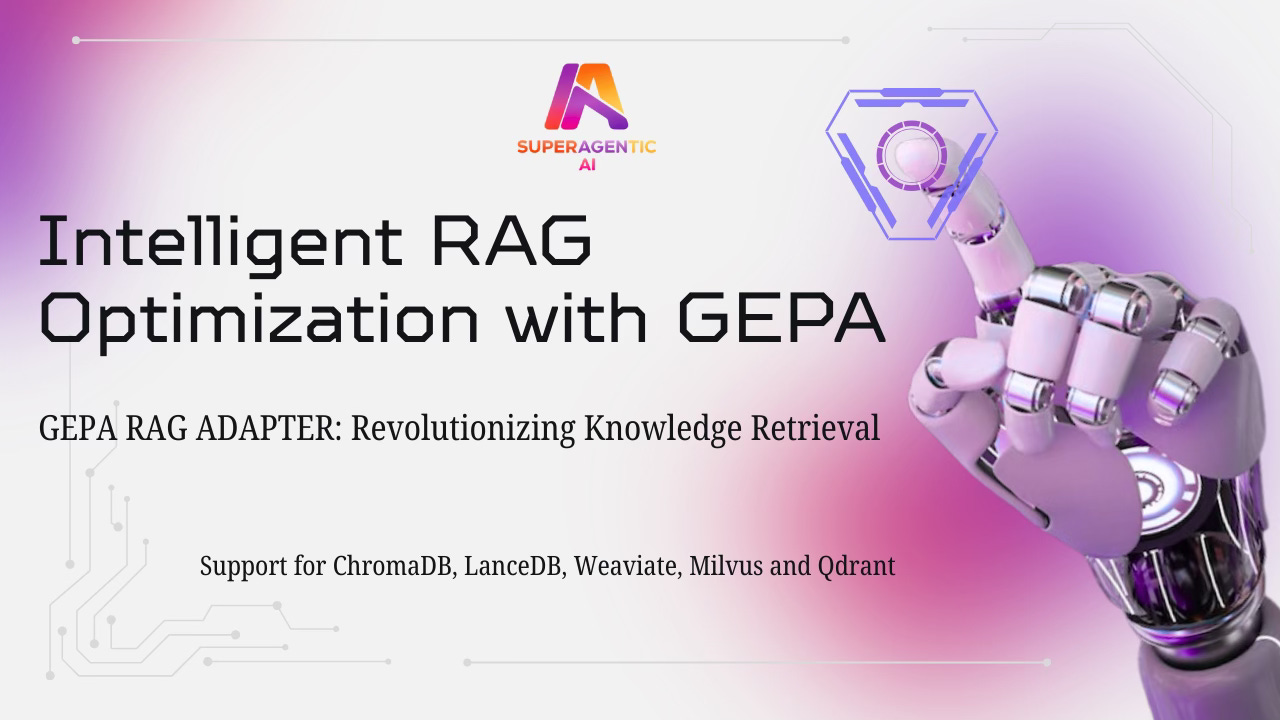 SUPERAGENTIC AI

Intelligent RAG Optimization with GEPA

GEPA RAG ADAPTER: Revolutionizing Knowledge Retrieval

Support for ChromaDB, LanceDB, Weaviate, Milvus and Qdrant